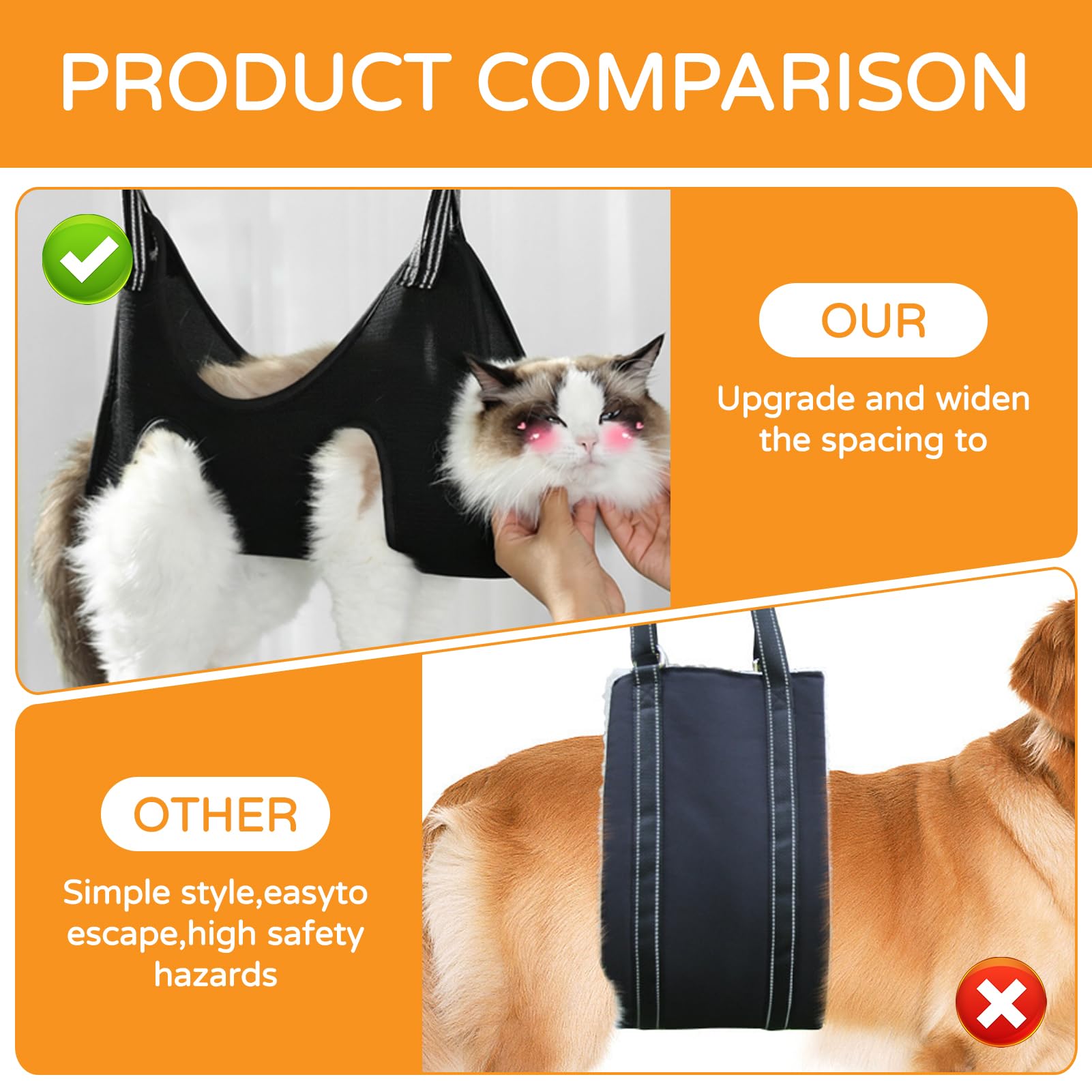 PRODUCT COMPARISON

OUR

Upgrade and widen the spacing to

OTHER

Simple style,easyto escape,high safety hazards